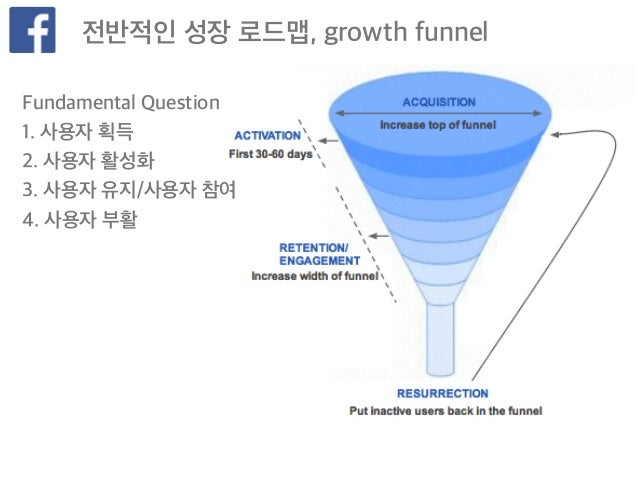 f

전반적인 성장 로드맵, growth funnel

Fundamental Question
1. 사용자 획득
2. 사용자 활성화
3. 사용자 유지/사용자 참여
4. 사용자 부활

ACQUISITION
Increase top of funnel

ACTIVATION
First 30-60 days

RETENTION/
ENGAGEMENT
Increase width of funnel

RESURRECTION
Put inactive users back in the funnel